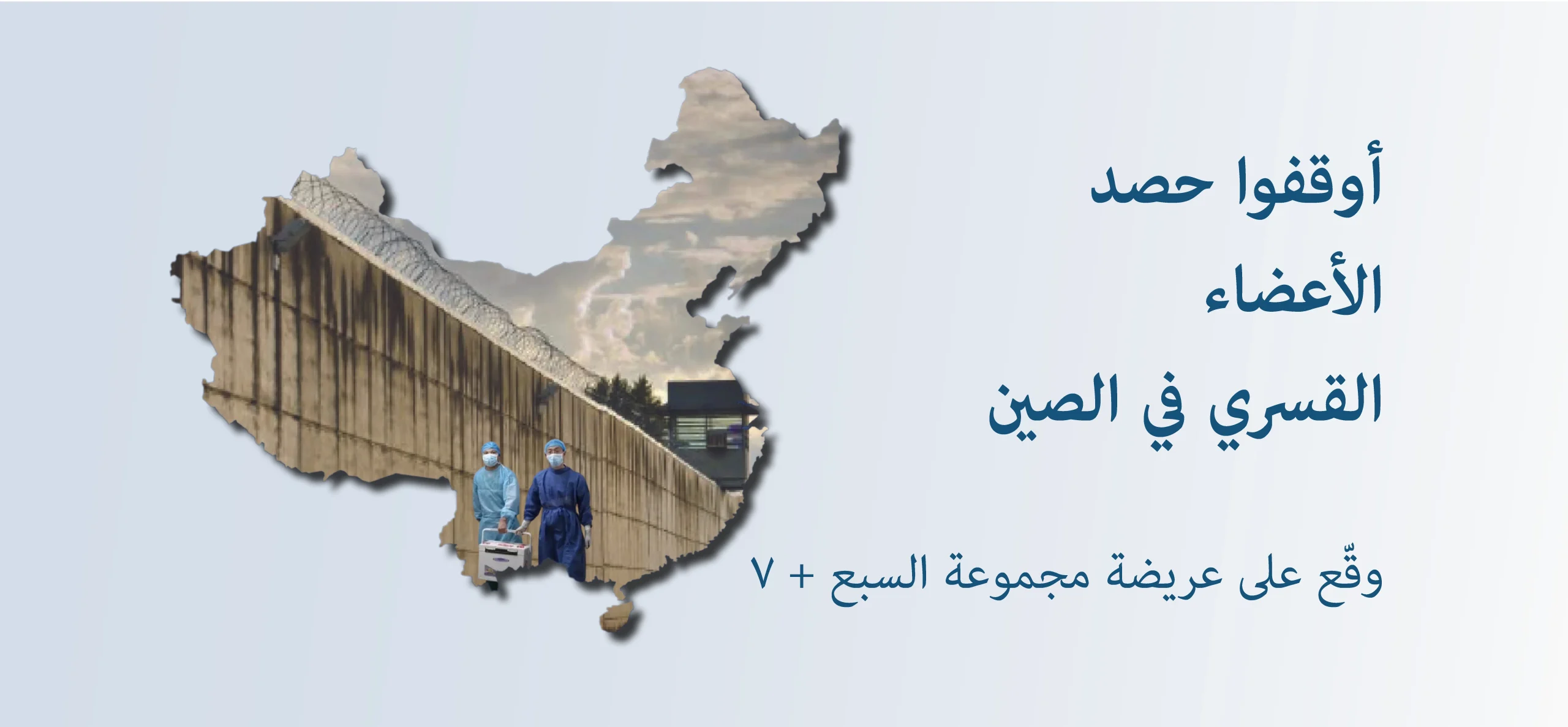 أوقفوا حصد الأعضاء القسري في الصين

وقّع على عريضة مجموعة السبع + ٧